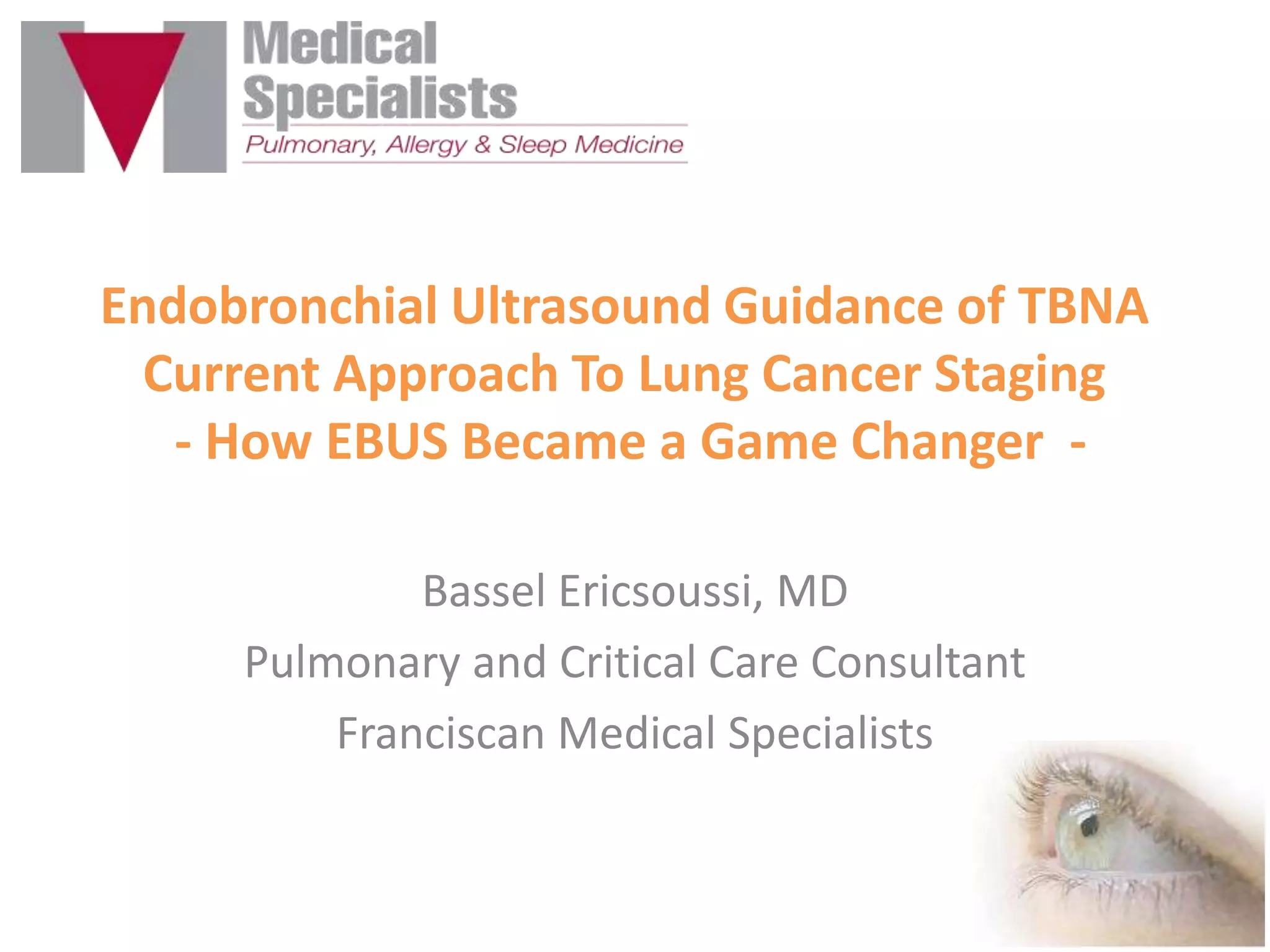 Medical Specialists
Pulmonary, Allergy & Sleep Medicine

Endobronchial Ultrasound Guidance of TBNA
Current Approach To Lung Cancer Staging
- How EBUS Became a Game Changer -

Bassel Ericsoussi, MD
Pulmonary and Critical Care Consultant
Franciscan Medical Specialists